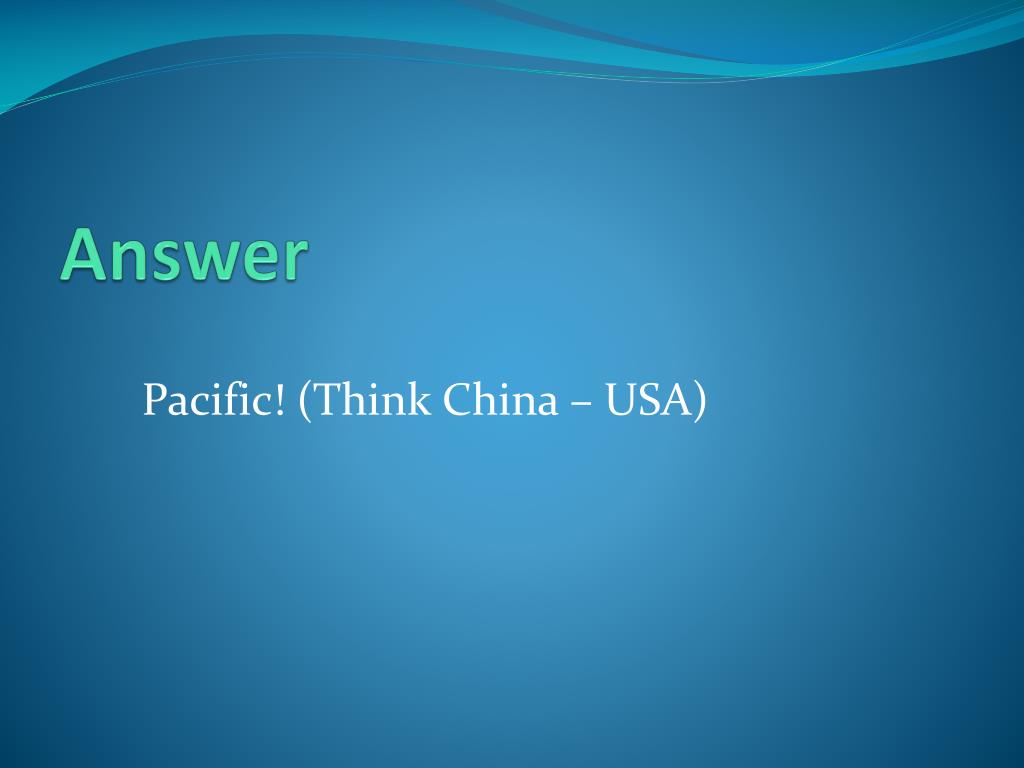 Answer

Pacific! (Think China – USA)